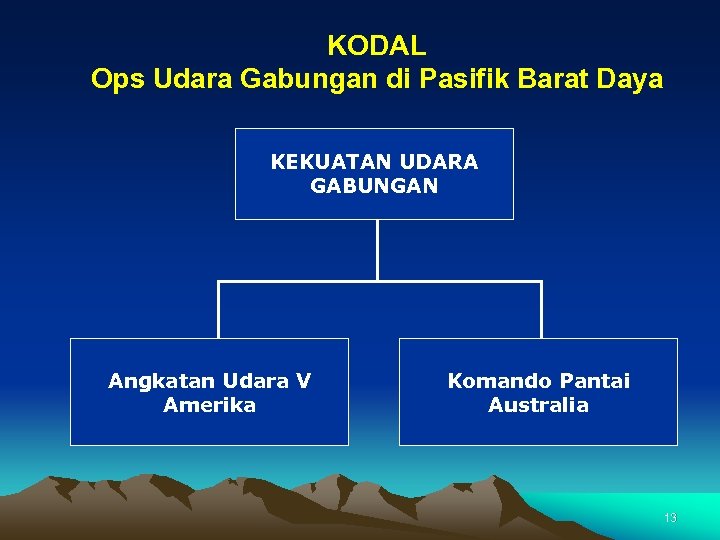 KODAL
Ops Udara Gabungan di Pasifik Barat Daya

KEKUATAN UDARA GABUNGAN

Angkatan Udara V Amerika

Komando Pantai Australia

13